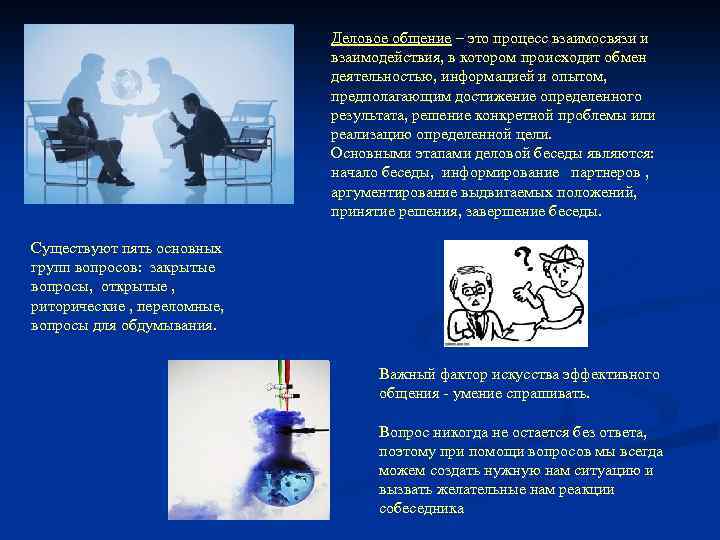 Деловое общение – это процесс взаимосвязи и взаимодействия, в котором происходит обмен деятельностью, информацией и опытом, предполагающим достижение определенного результата, решение конкретной проблемы или реализацию определенной цели.
Основными этапами деловой беседы являются: начало беседы, информирование партнеров , аргументирование выдвигаемых положений, принятие решения, завершение беседы.

Существуют пять основных групп вопросов: закрытые вопросы, открытые , риторические , переломные, вопросы для обдумывания.

Важный фактор искусства эффективного общения - умение спрашивать.

Вопрос никогда не остается без ответа, поэтому при помощи вопросов мы всегда можем создать нужную нам ситуацию и вызвать желательные нам реакции собеседника